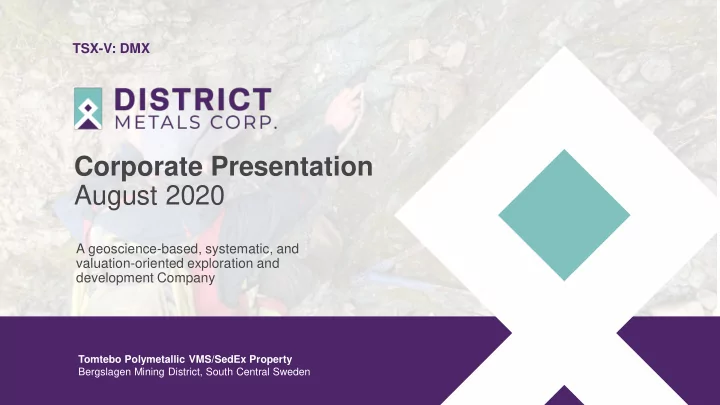 TSX-V: DMX

DISTRICT
METALS CORP.

Corporate Presentation
August 2020

A geoscience-based, systematic, and valuation-oriented exploration and development Company

Tomtebo Polymetallic VMS/SedEx Property
Bergslagen Mining District, South Central Sweden